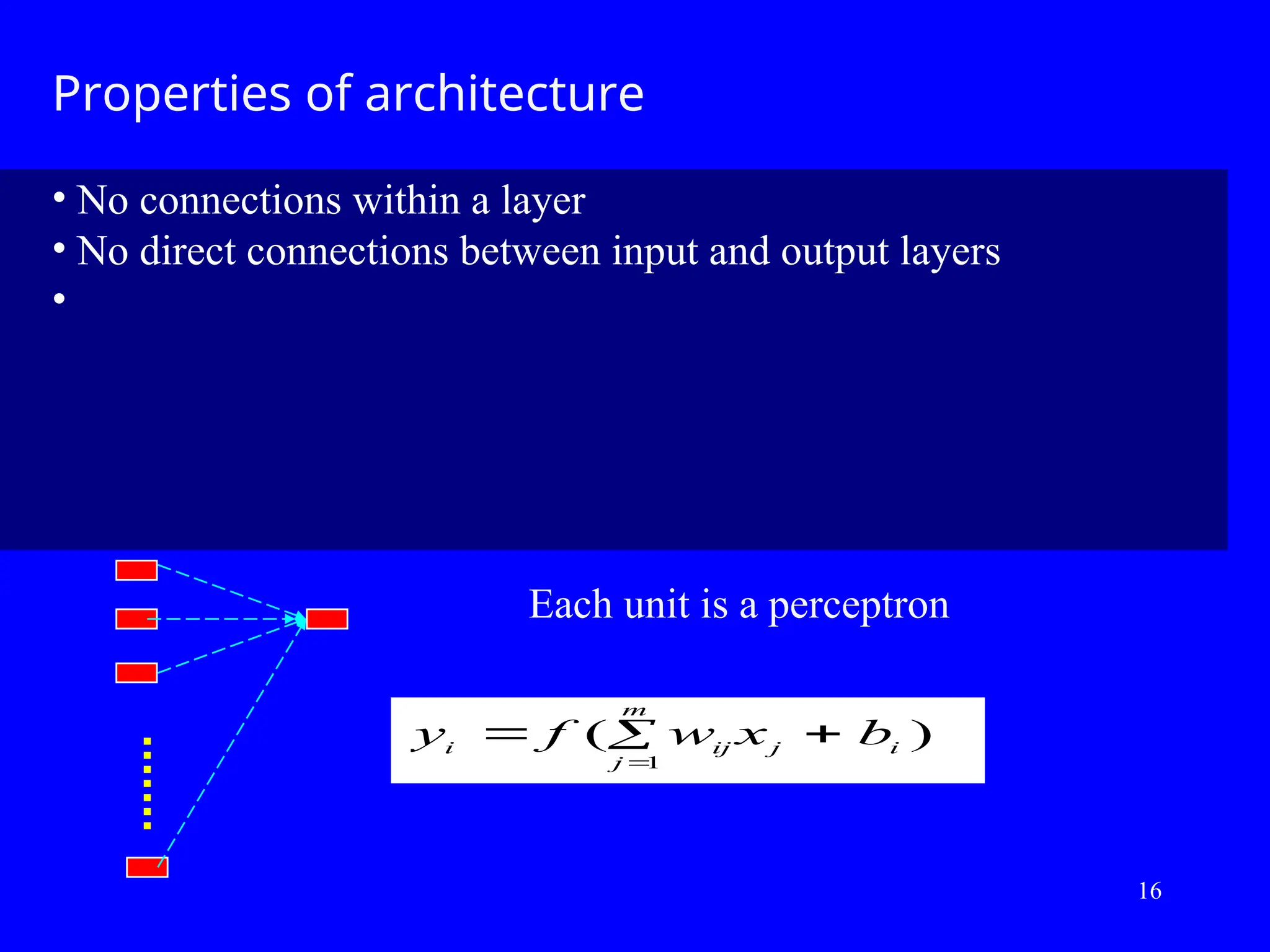 Properties of architecture

• No connections within a layer
• No direct connections between input and output layers
•

Each unit is a perceptron

$y_i = f(\sum_{j=1}^{m} w_{ij}x_j + b_i)$

16